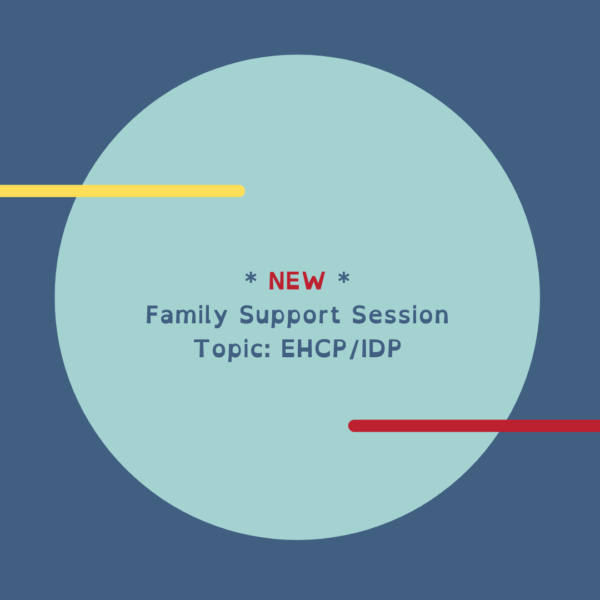 * NEW *
Family Support Session
Topic: EHCP/IDP